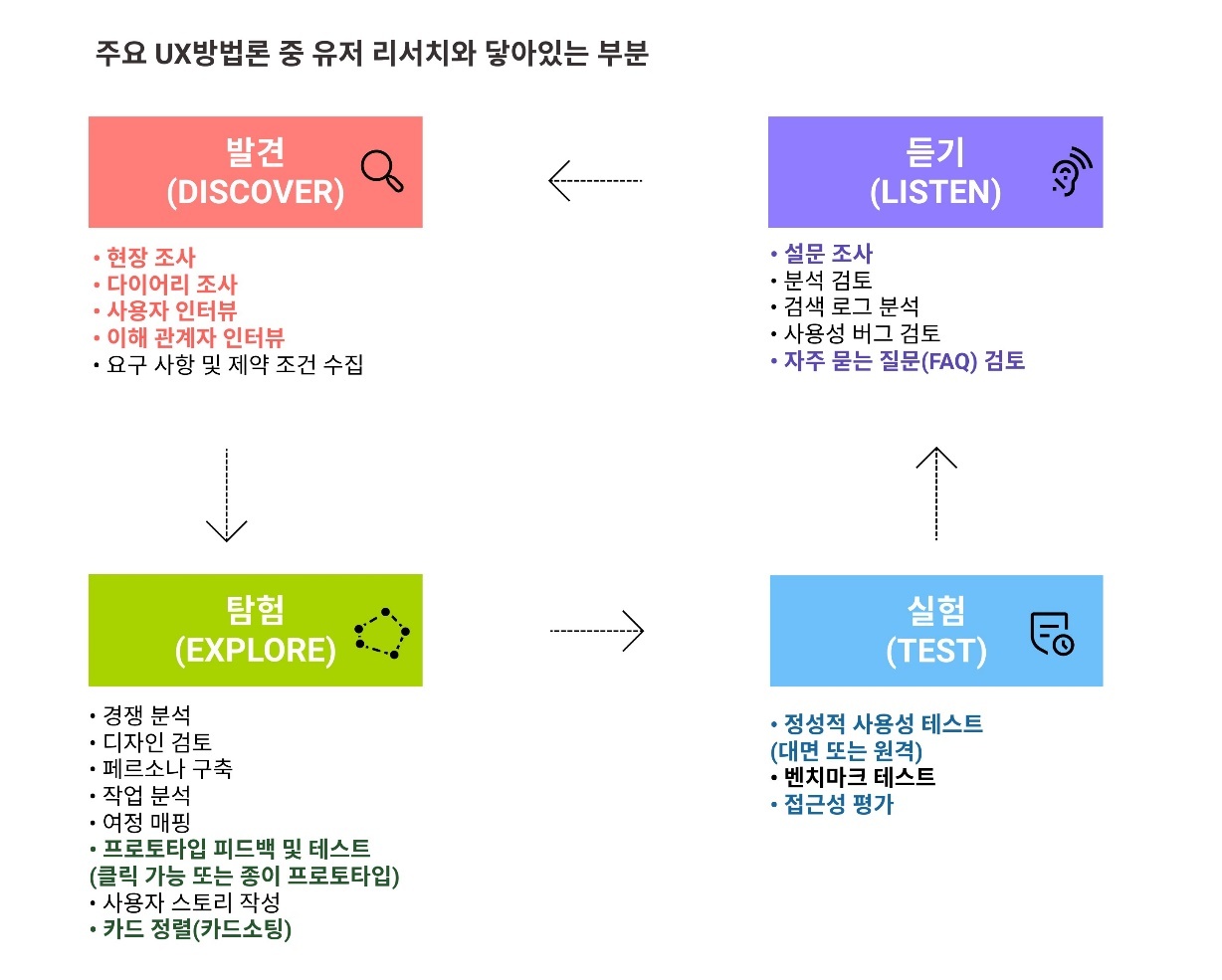 주요 UX방법론 중 유저 리서치와 닿아있는 부분

발견
(DISCOVER)

• 현장 조사
• 다이어리 조사
• 사용자 인터뷰
• 이해 관계자 인터뷰
• 요구 사항 및 제약 조건 수집

듣기
(LISTEN)

• 설문 조사
• 분석 검토
• 검색 로그 분석
• 사용성 버그 검토
• 자주 묻는 질문(FAQ) 검토

탐험
(EXPLORE)

• 경쟁 분석
• 디자인 검토
• 페르소나 구축
• 작업 분석
• 여정 매핑
• 프로토타입 피드백 및 테스트 (클릭 가능 또는 종이 프로토타입)
• 사용자 스토리 작성
• 카드 정렬(카드소팅)

실험
(TEST)

• 정성적 사용성 테스트 (대면 또는 원격)
• 벤치마크 테스트
• 접근성 평가